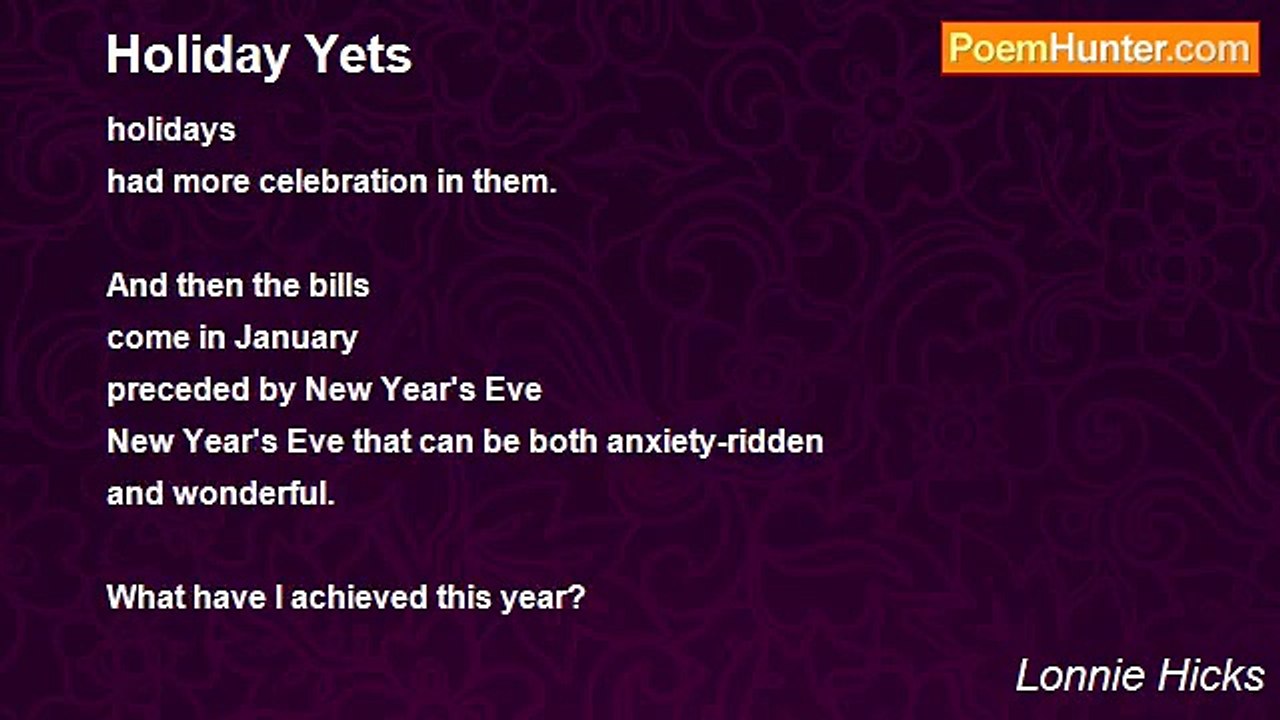 Holiday Yets

PoemHunter.com

holidays
had more celebration in them.

And then the bills
come in January
preceded by New Year's Eve
New Year's Eve that can be both anxiety-ridden
and wonderful.

What have I achieved this year?

Lonnie Hicks